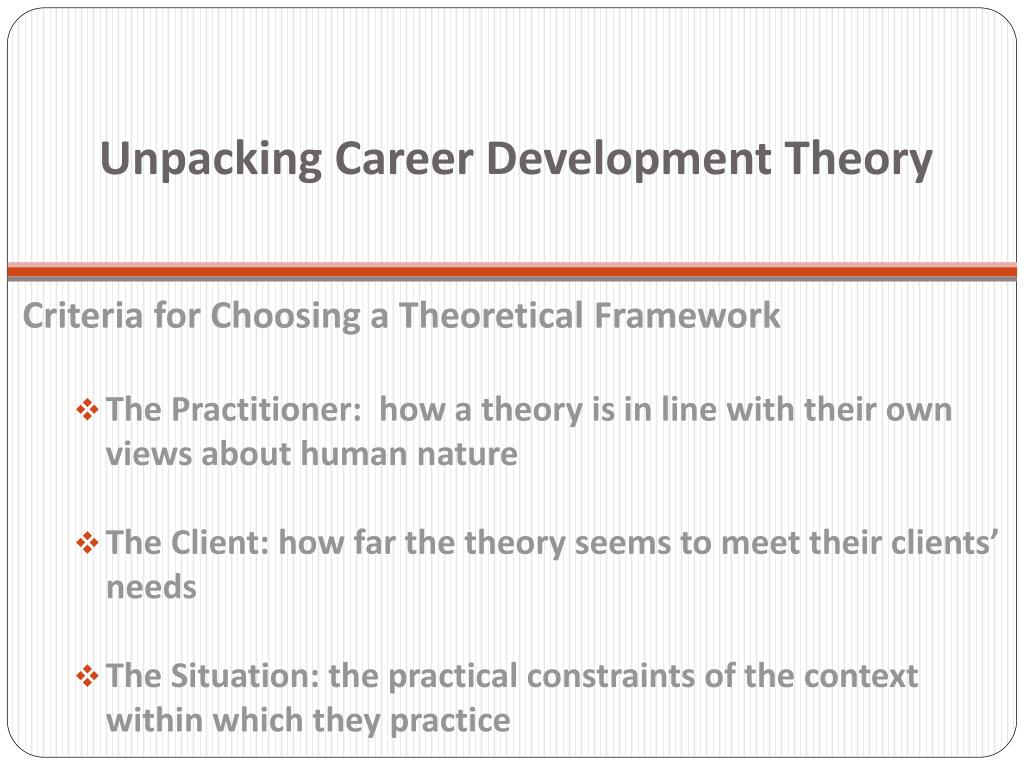 Unpacking Career Development Theory

Criteria for Choosing a Theoretical Framework

❖ The Practitioner:  how a theory is in line with their own views about human nature

❖ The Client: how far the theory seems to meet their clients' needs

❖ The Situation: the practical constraints of the context within which they practice